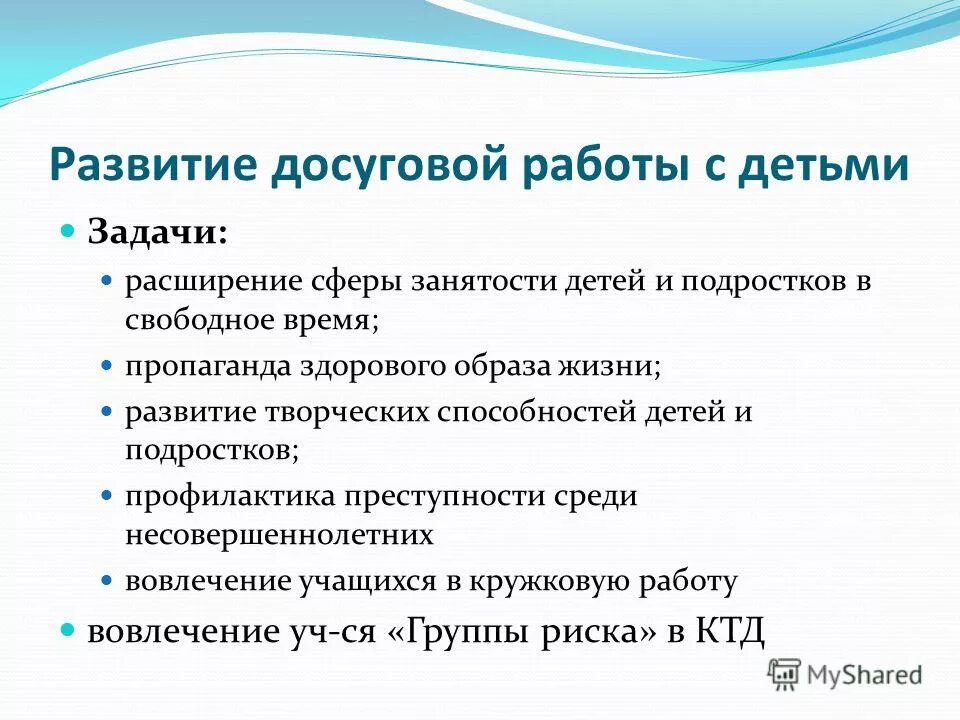 Развитие досуговой работы с детьми

Задачи:

расширение сферы занятости детей и подростков в свободное время;

пропаганда здорового образа жизни;

развитие творческих способностей детей и подростков;

профилактика преступности среди несовершеннолетних

вовлечение учащихся в кружковую работу

вовлечение уч-ся «Группы риска» в КТД

MyShared